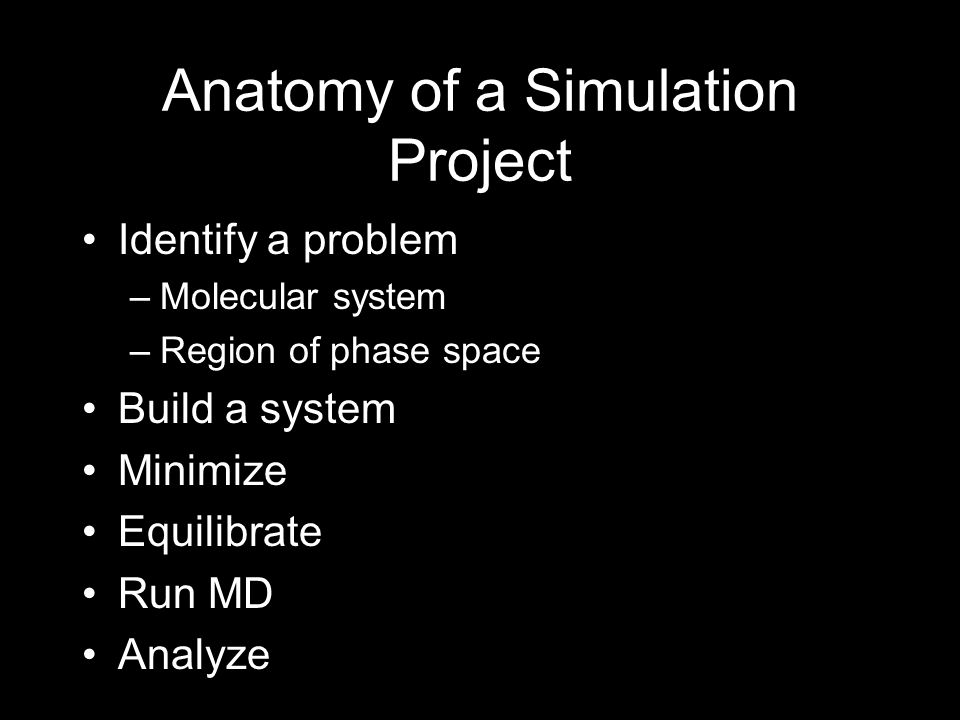 Anatomy of a Simulation Project

• Identify a problem
  – Molecular system
  – Region of phase space
• Build a system
• Minimize
• Equilibrate
• Run MD
• Analyze